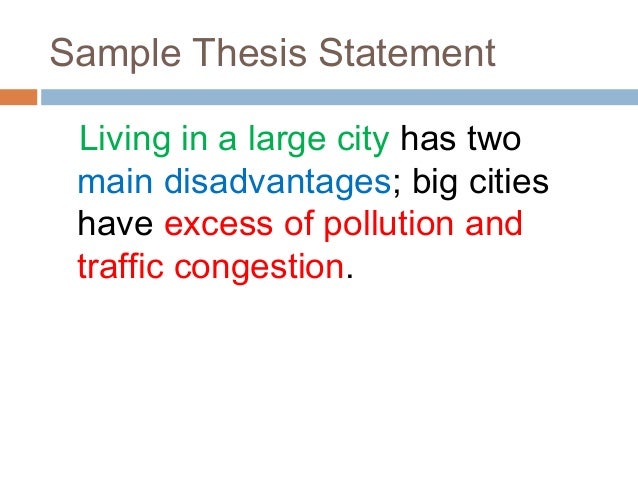 Sample Thesis Statement

Living in a large city has two main disadvantages; big cities have excess of pollution and traffic congestion.